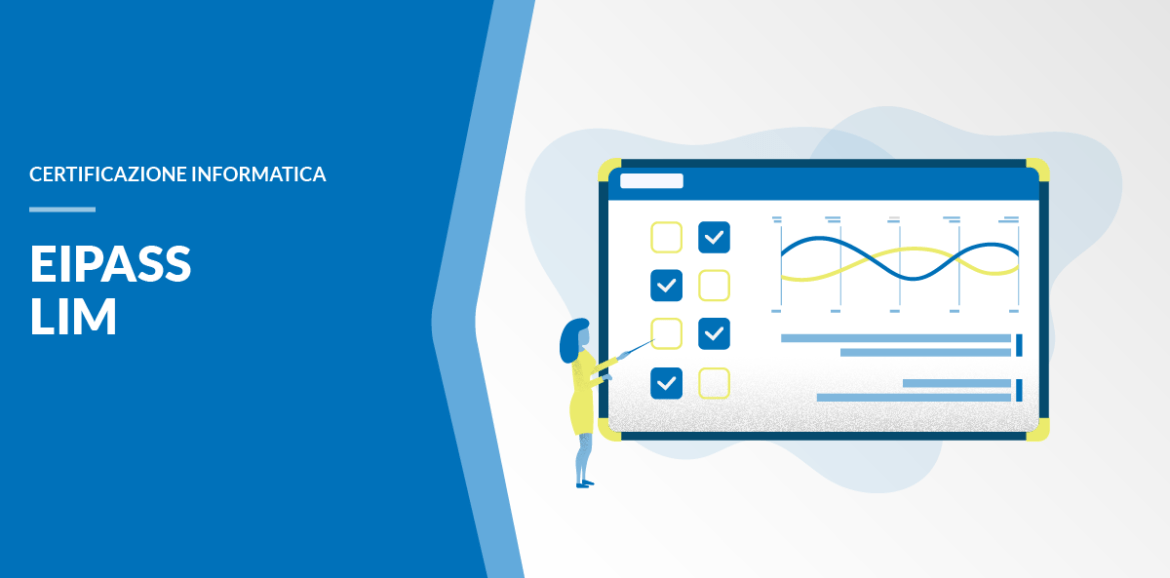 CERTIFICAZIONE INFORMATICA

EIPASS
LIM